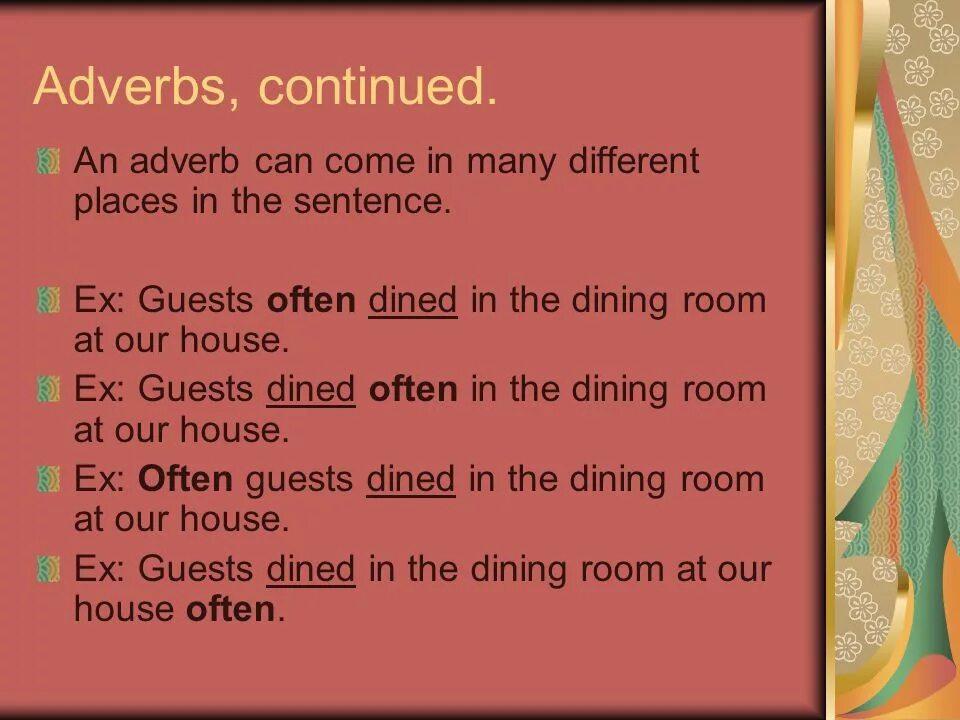 Adverbs, continued.

An adverb can come in many different places in the sentence.

Ex: Guests often dined in the dining room at our house.

Ex: Guests dined often in the dining room at our house.

Ex: Often guests dined in the dining room at our house.

Ex: Guests dined in the dining room at our house often.